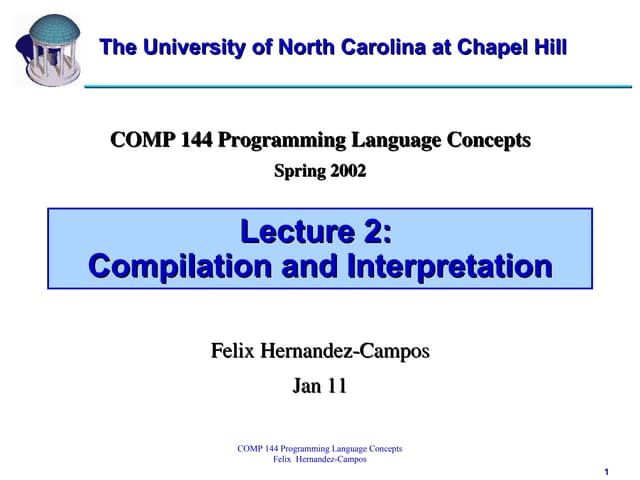 The University of North Carolina at Chapel Hill

COMP 144 Programming Language Concepts

Spring 2002

Lecture 2:
Compilation and Interpretation

Felix Hernandez-Campos

Jan 11

COMP 144 Programming Language Concepts
Felix Hernandez-Campos

1